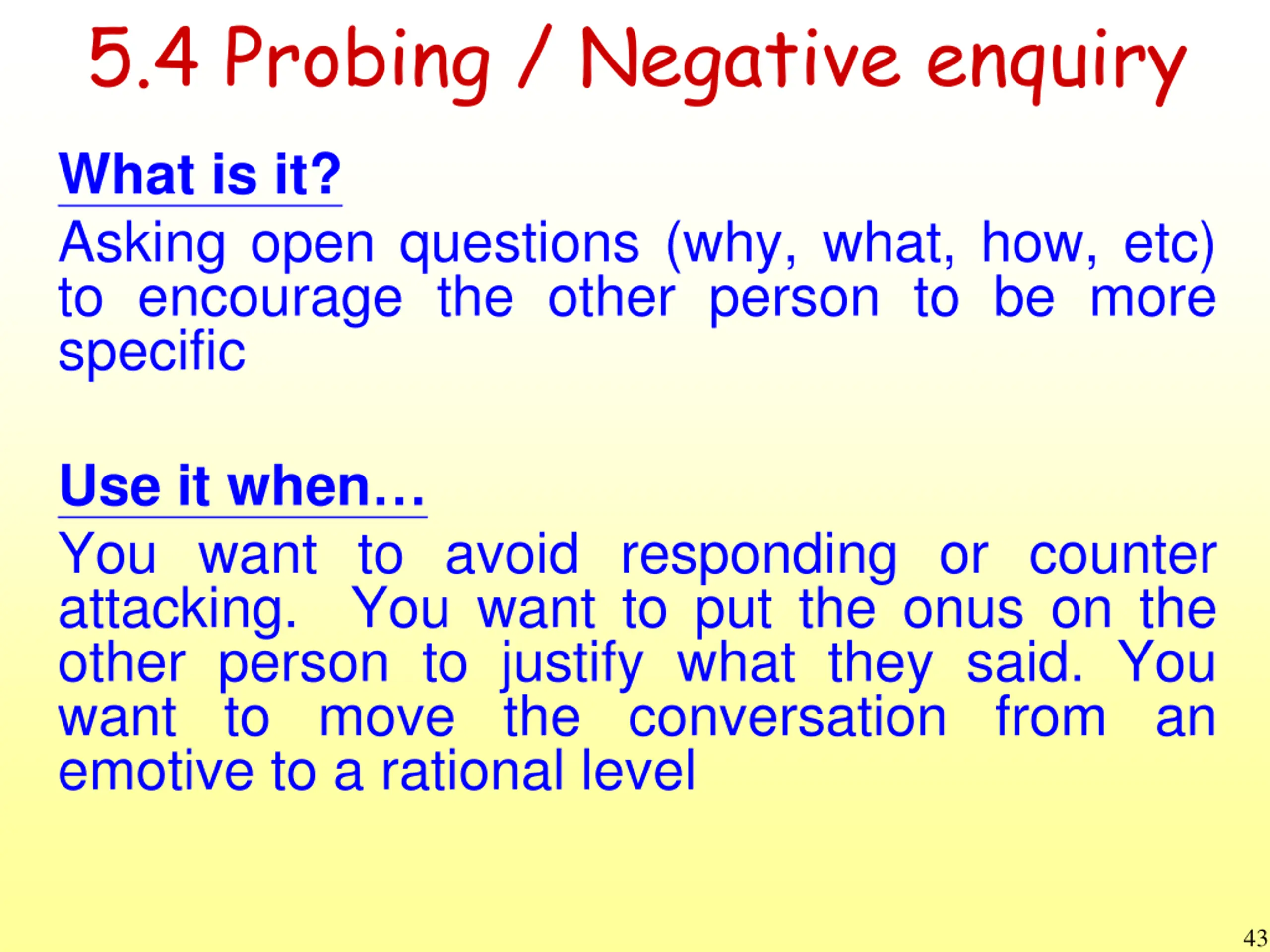 5.4 Probing / Negative enquiry

What is it?

Asking open questions (why, what, how, etc) to encourage the other person to be more specific

Use it when…

You want to avoid responding or counter attacking. You want to put the onus on the other person to justify what they said. You want to move the conversation from an emotive to a rational level

43